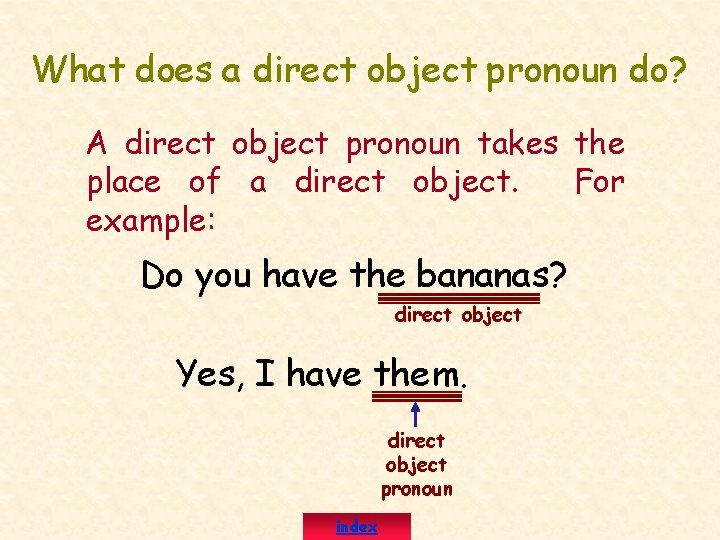 What does a direct object pronoun do?

A direct object pronoun takes the place of a direct object. For example:

Do you have the bananas?

direct object

Yes, I have them.

direct object pronoun

index